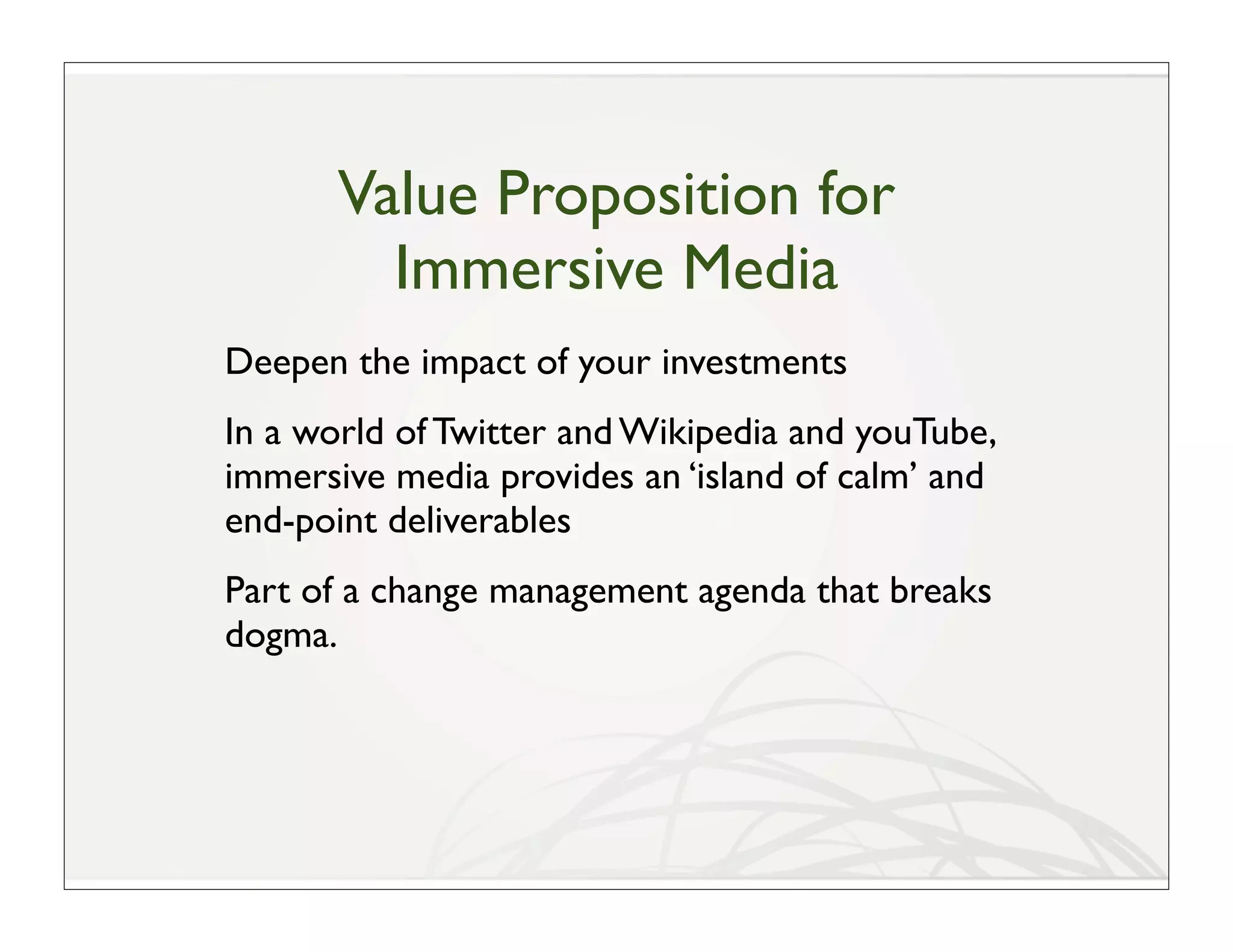 Value Proposition for Immersive Media

Deepen the impact of your investments

In a world of Twitter and Wikipedia and youTube, immersive media provides an ‘island of calm’ and end-point deliverables

Part of a change management agenda that breaks dogma.